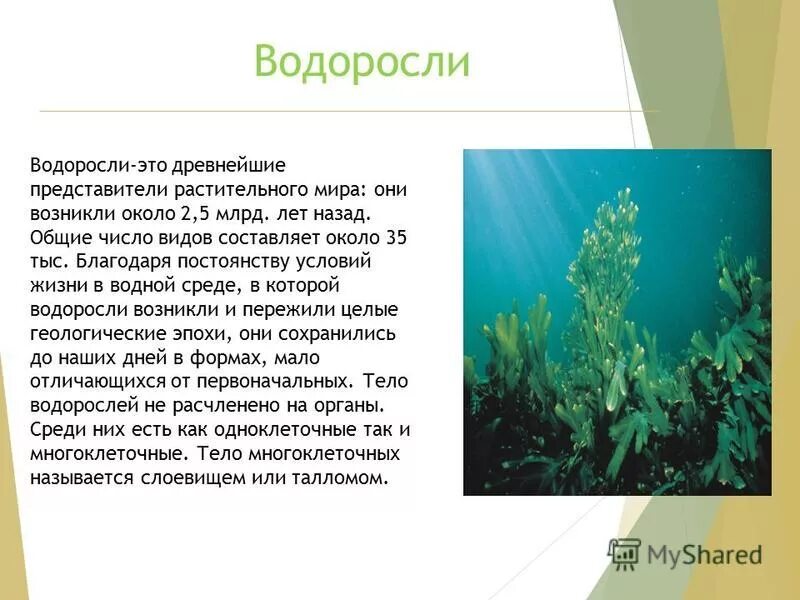 Водоросли

Водоросли-это древнейшие представители растительного мира: они возникли около 2,5 млрд. лет назад. Общие число видов составляет около 35 тыс. Благодаря постоянству условий жизни в водной среде, в которой водоросли возникли и пережили целые геологические эпохи, они сохранились до наших дней в формах, мало отличающихся от первоначальных. Тело водорослей не расчленено на органы. Среди них есть как одноклеточные так и многоклеточные. Тело многоклеточных называется слоевищем или талломом.

MyShared